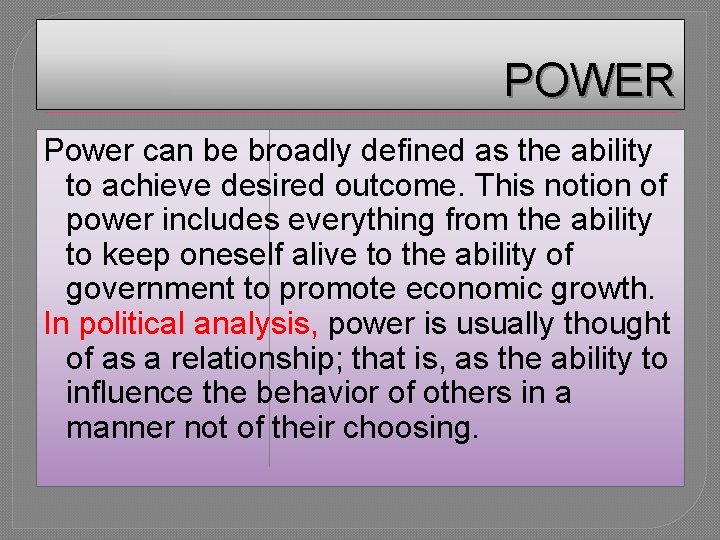 POWER

Power can be broadly defined as the ability to achieve desired outcome. This notion of power includes everything from the ability to keep oneself alive to the ability of government to promote economic growth.

In political analysis, power is usually thought of as a relationship; that is, as the ability to influence the behavior of others in a manner not of their choosing.